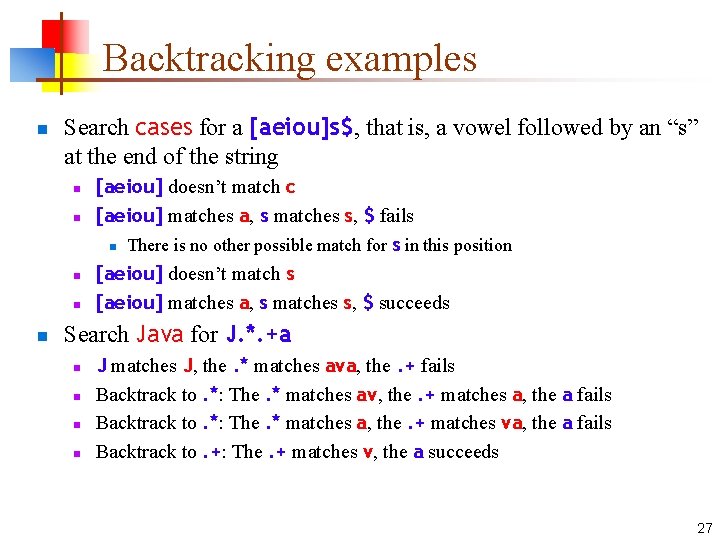 Backtracking examples

Search cases for a [aeiou]s$, that is, a vowel followed by an “s” at the end of the string

[aeiou] doesn’t match c

[aeiou] matches a, s matches s, $ fails

There is no other possible match for s in this position

[aeiou] doesn’t match s

[aeiou] matches a, s matches s, $ succeeds

Search Java for J.*.+a

J matches J, the .* matches ava, the .+ fails

Backtrack to .*: The .* matches av, the .+ matches a, the a fails

Backtrack to .*: The .* matches a, the .+ matches va, the a fails

Backtrack to .+: The .+ matches v, the a succeeds

27